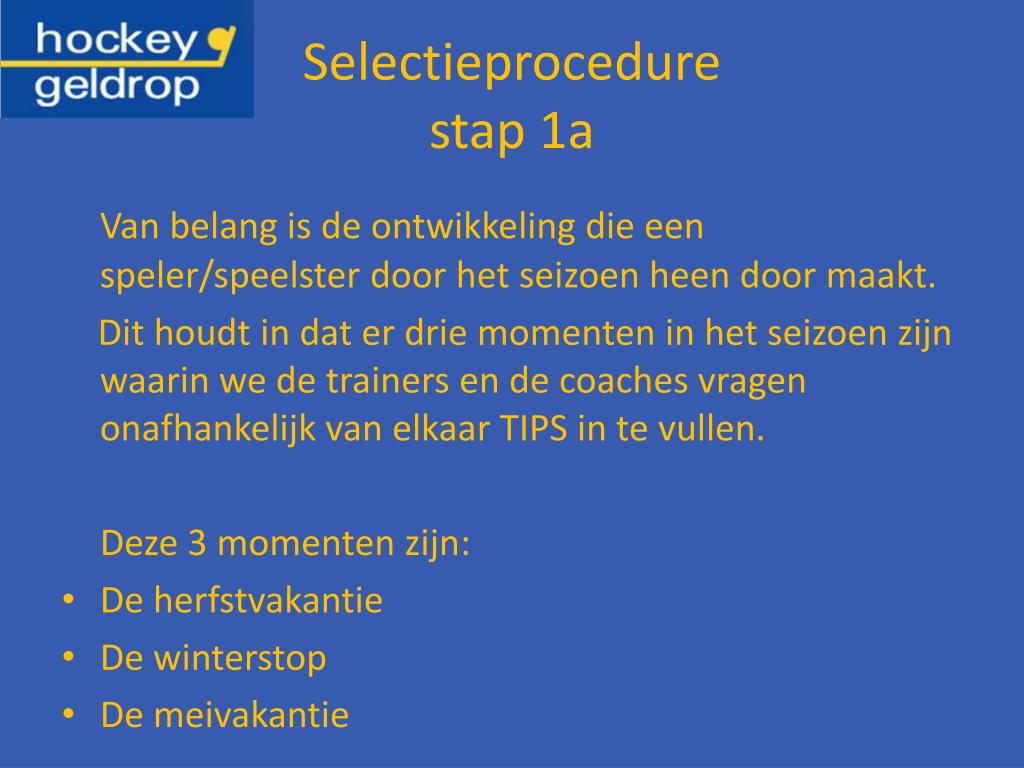 hockey geldrop

Selectieprocedure stap 1a

Van belang is de ontwikkeling die een speler/speelster door het seizoen heen door maakt.

Dit houdt in dat er drie momenten in het seizoen zijn waarin we de trainers en de coaches vragen onafhankelijk van elkaar TIPS in te vullen.

Deze 3 momenten zijn:
• De herfstvakantie
• De winterstop
• De meivakantie